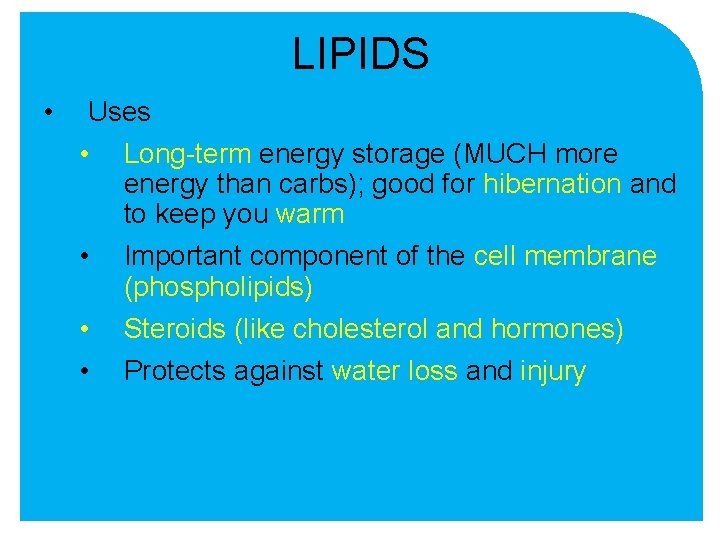 LIPIDS

• Uses

• Long-term energy storage (MUCH more energy than carbs); good for hibernation and to keep you warm

• Important component of the cell membrane (phospholipids)

• Steroids (like cholesterol and hormones)

• Protects against water loss and injury